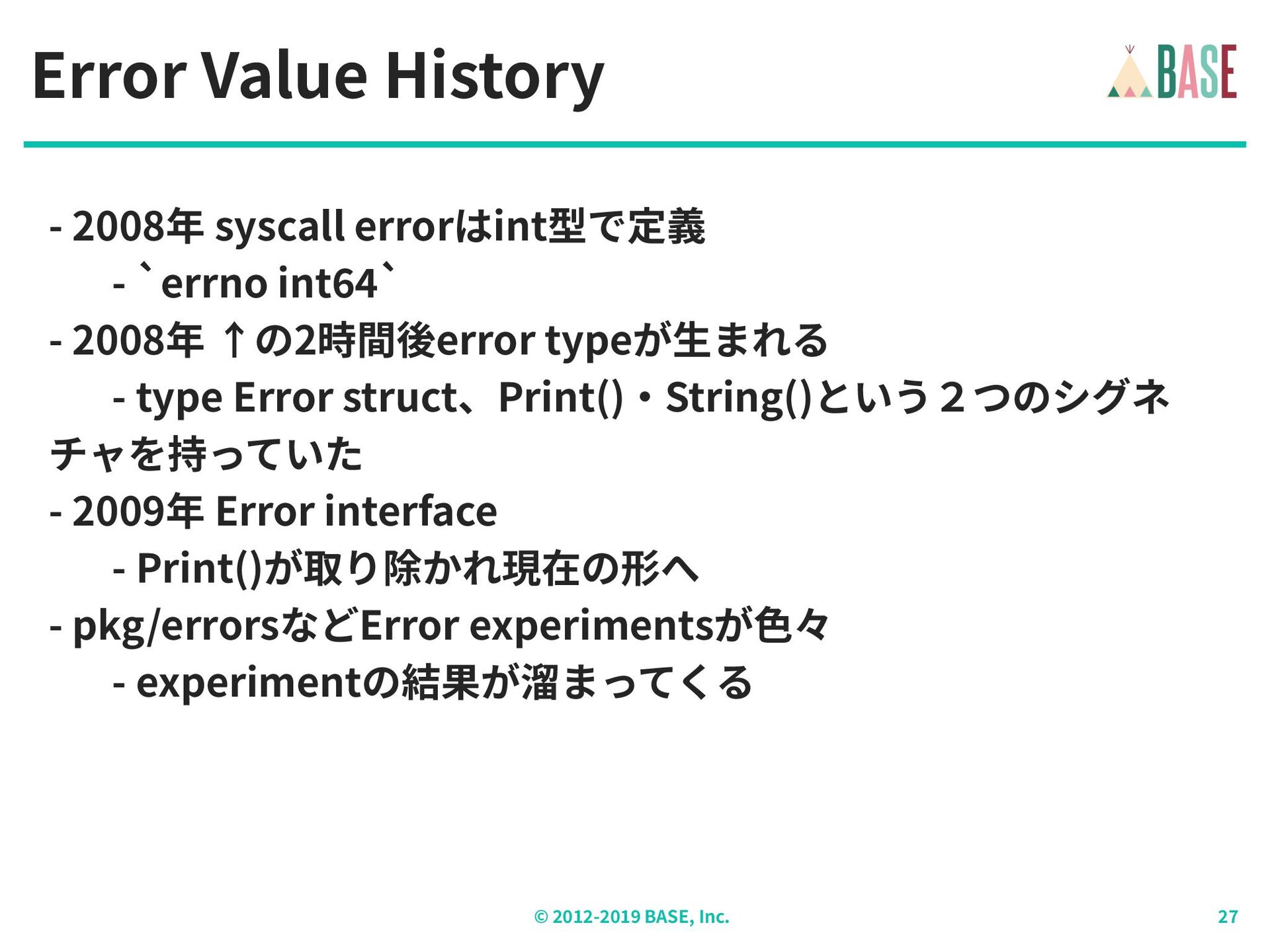 Error Value History

BASE

- 2008年 syscall errorはint型で定義

- `errno int64`

- 2008年 ↑の2時間後error typeが生まれる

- type Error struct、Print()・String()という２つのシグネチャを持っていた

- 2009年 Error interface

- Print()が取り除かれ現在の形へ

- pkg/errorsなどError experimentsが色々

- experimentの結果が溜まってくる

© 2012-2019 BASE, Inc.

27